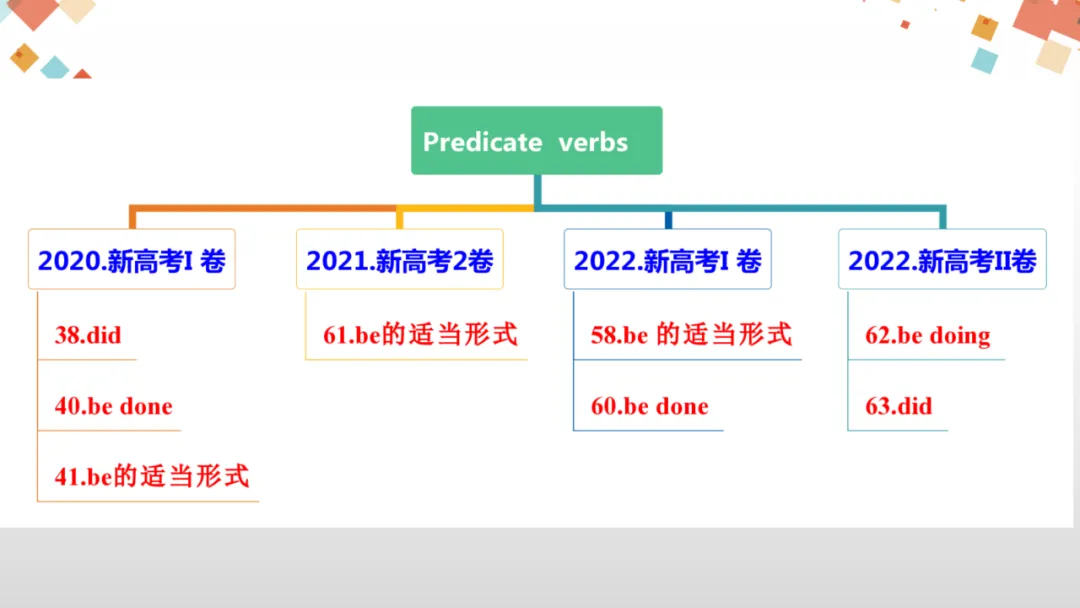 Predicate verbs

2020.新高考I 卷

38.did

40.be done

41.be的适当形式

2021.新高考2卷

61.be的适当形式

2022.新高考I 卷

58.be 的适当形式

60.be done

2022.新高考II卷

62.be doing

63.did